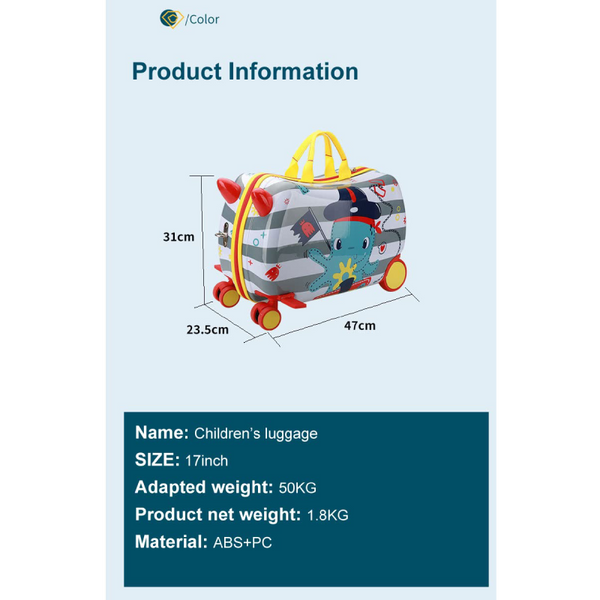 /Color

Product Information

31cm

23.5cm

47cm

Name: Children's luggage

SIZE: 17inch

Adapted weight: 50KG

Product net weight: 1.8KG

Material: ABS+PC